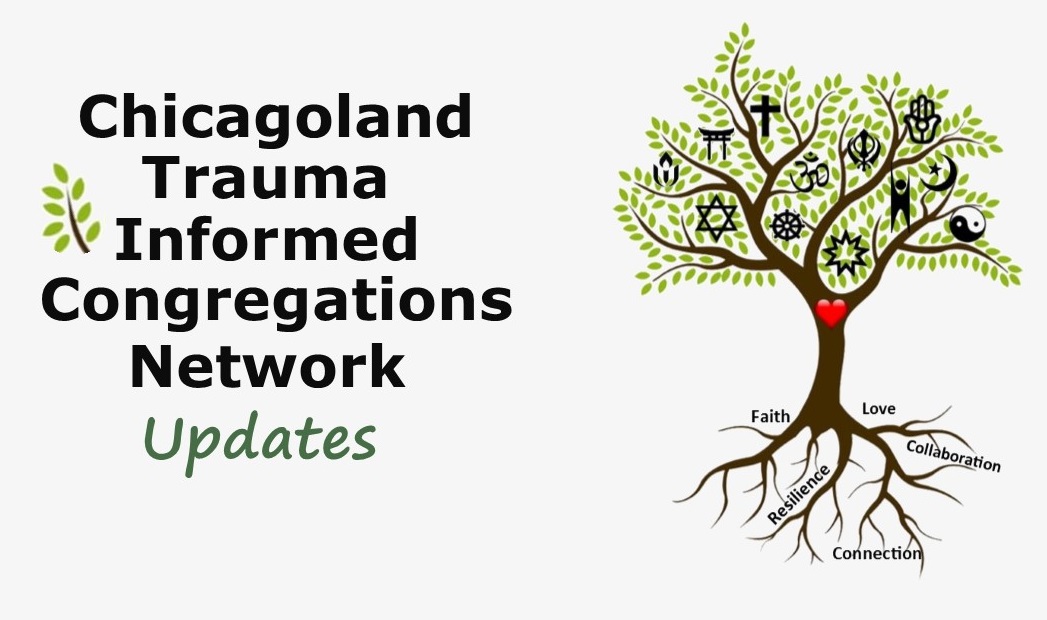 Chicagoland Trauma Informed Congregations Network

Updates

Faith
Love
Collaboration
Resilience
Connection